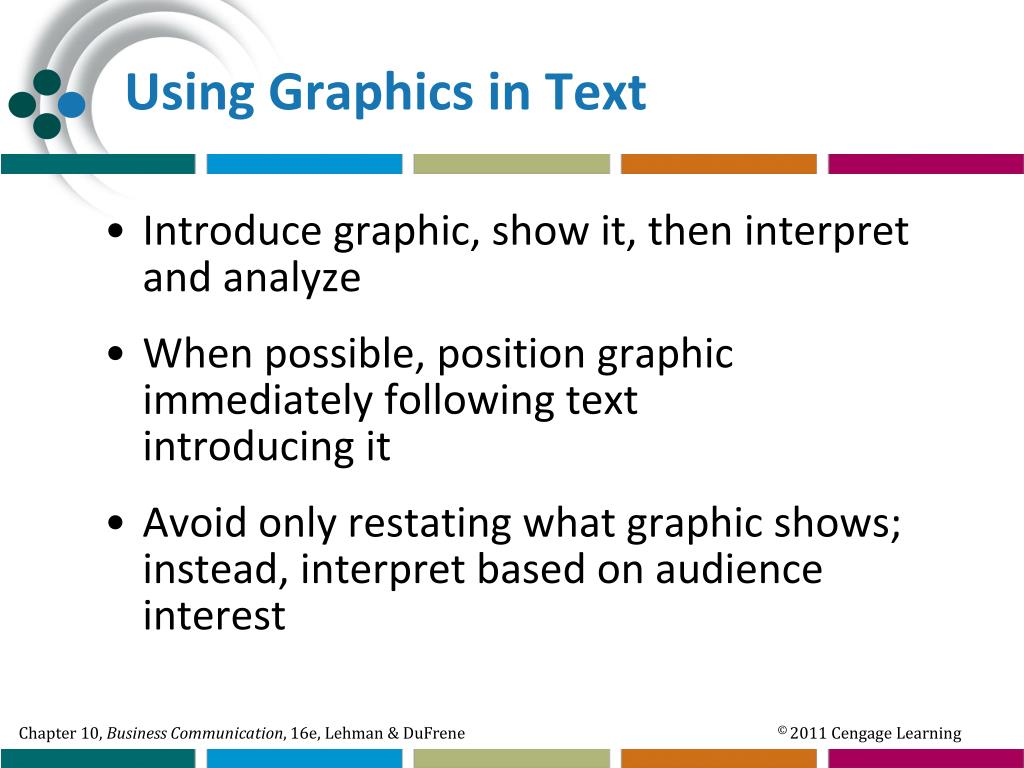 Using Graphics in Text

• Introduce graphic, show it, then interpret and analyze

• When possible, position graphic immediately following text introducing it

• Avoid only restating what graphic shows; instead, interpret based on audience interest

Chapter 10, Business Communication, 16e, Lehman & DuFrene

© 2011 Cengage Learning